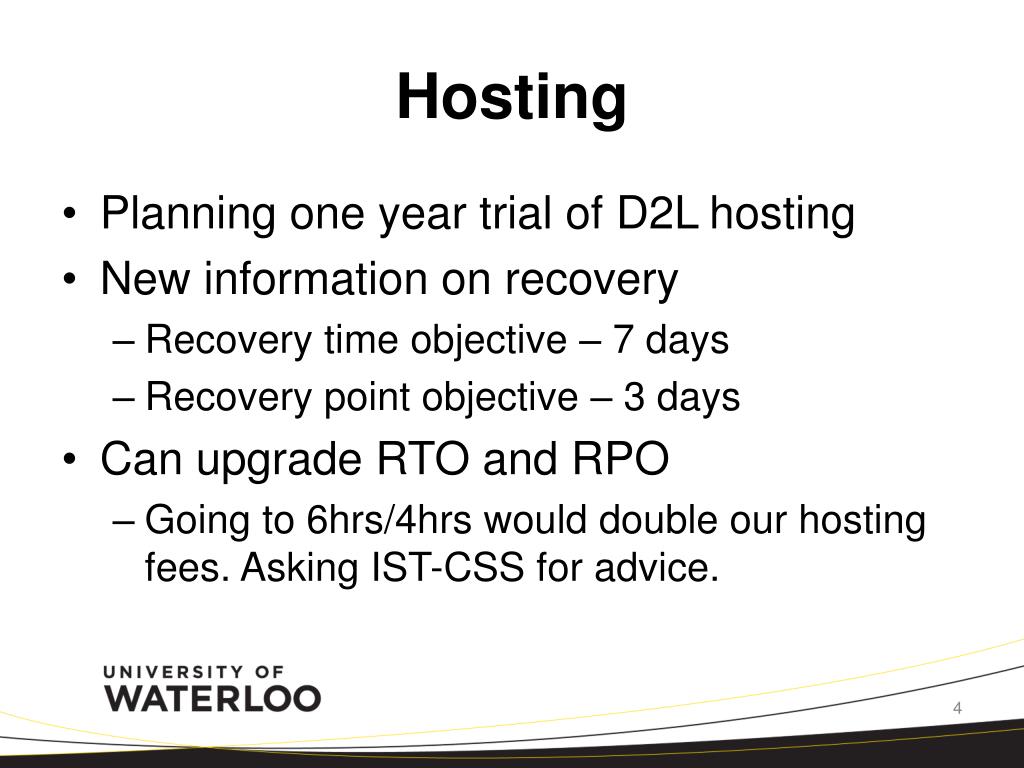 Hosting

• Planning one year trial of D2L hosting
• New information on recovery
– Recovery time objective – 7 days
– Recovery point objective – 3 days
• Can upgrade RTO and RPO
– Going to 6hrs/4hrs would double our hosting fees. Asking IST-CSS for advice.

UNIVERSITY OF
WATERLOO

4